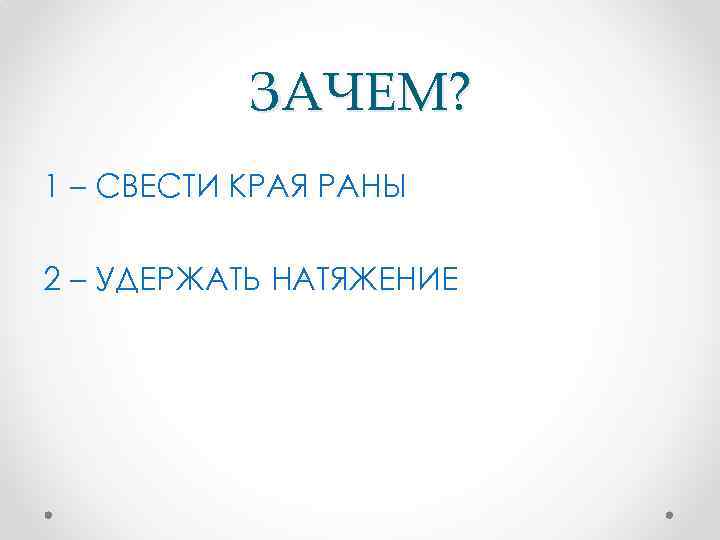 ЗАЧЕМ?

1 – СВЕСТИ КРАЯ РАНЫ

2 – УДЕРЖАТЬ НАТЯЖЕНИЕ